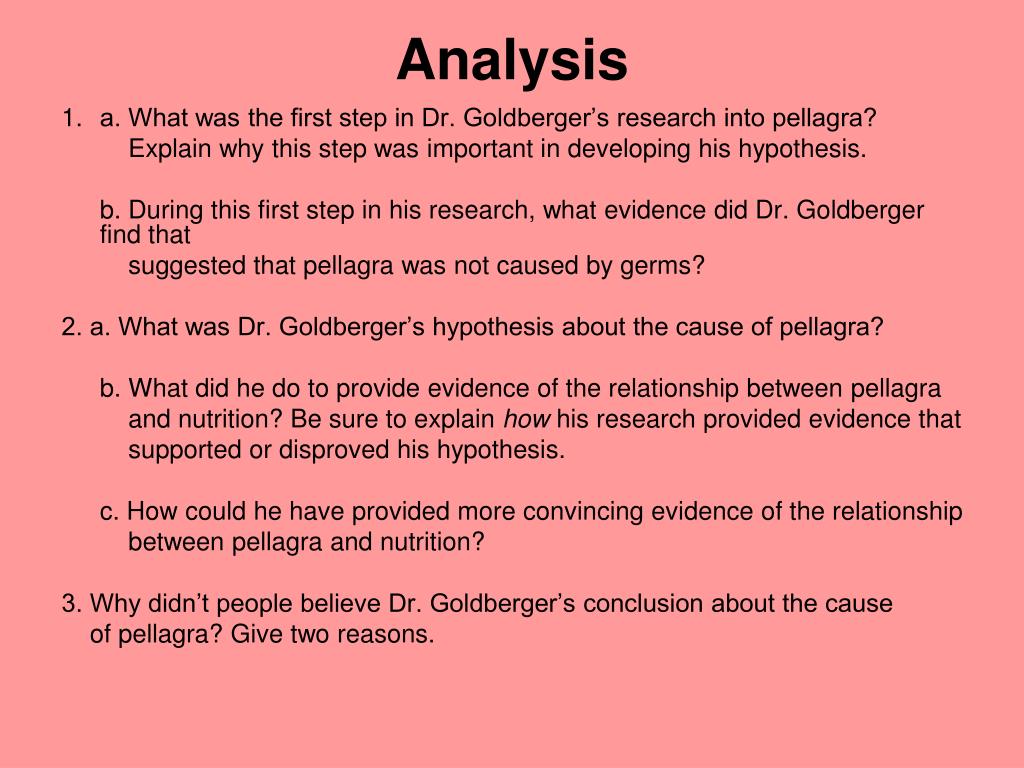 Analysis

1. a. What was the first step in Dr. Goldberger’s research into pellagra? Explain why this step was important in developing his hypothesis.

b. During this first step in his research, what evidence did Dr. Goldberger find that suggested that pellagra was not caused by germs?

2. a. What was Dr. Goldberger’s hypothesis about the cause of pellagra?

b. What did he do to provide evidence of the relationship between pellagra and nutrition? Be sure to explain how his research provided evidence that supported or disproved his hypothesis.

c. How could he have provided more convincing evidence of the relationship between pellagra and nutrition?

3. Why didn’t people believe Dr. Goldberger’s conclusion about the cause of pellagra? Give two reasons.